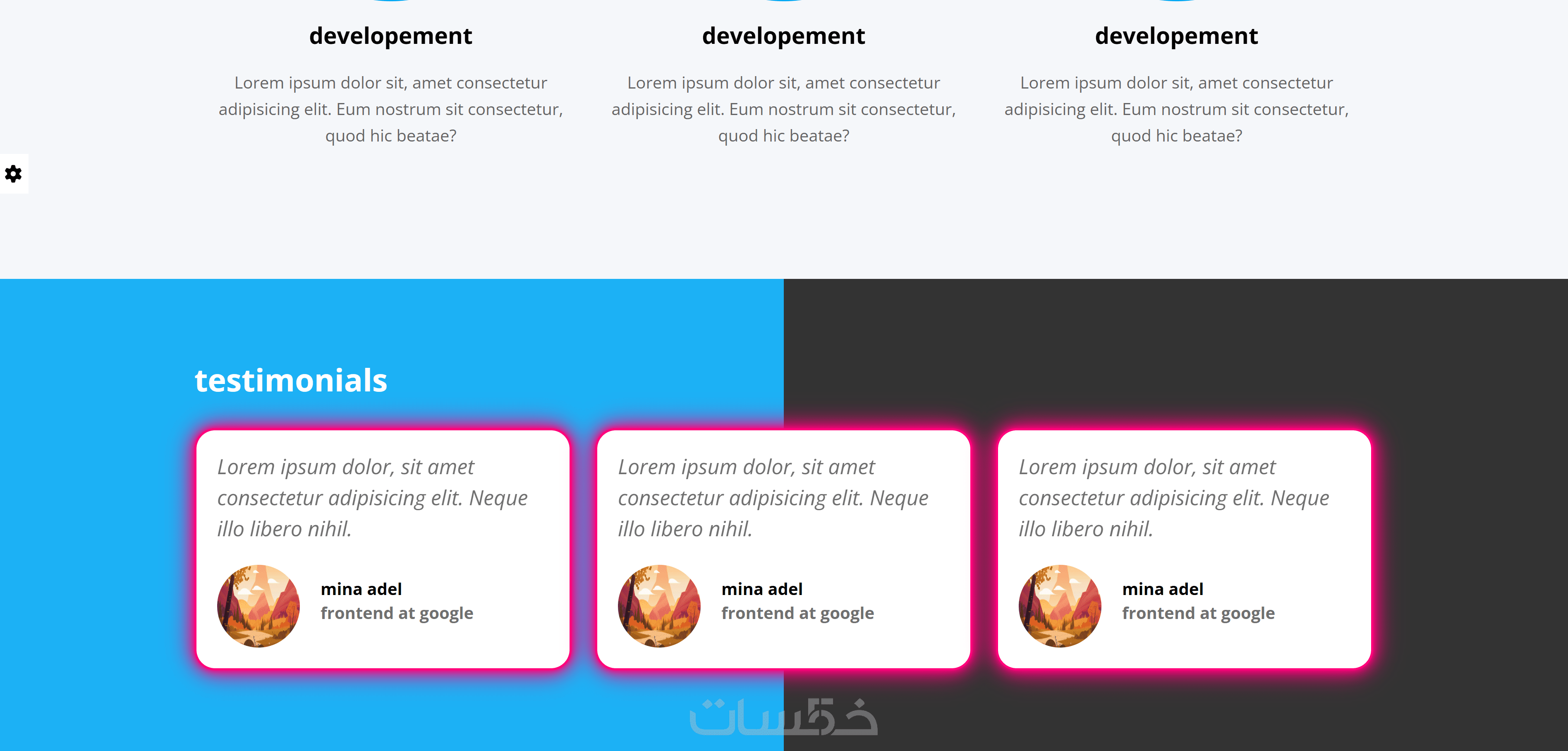 developement

Lorem ipsum dolor sit, amet consectetur adipisicing elit. Eum nostrum sit consectetur, quod hic beatae?

developement

Lorem ipsum dolor sit, amet consectetur adipisicing elit. Eum nostrum sit consectetur, quod hic beatae?

developement

Lorem ipsum dolor sit, amet consectetur adipisicing elit. Eum nostrum sit consectetur, quod hic beatae?

testimonials

Lorem ipsum dolor, sit amet consectetur adipisicing elit. Neque illo libero nihil.

mina adel
frontend at google

Lorem ipsum dolor, sit amet consectetur adipisicing elit. Neque illo libero nihil.

mina adel
frontend at google

Lorem ipsum dolor, sit amet consectetur adipisicing elit. Neque illo libero nihil.

mina adel
frontend at google

خمسات